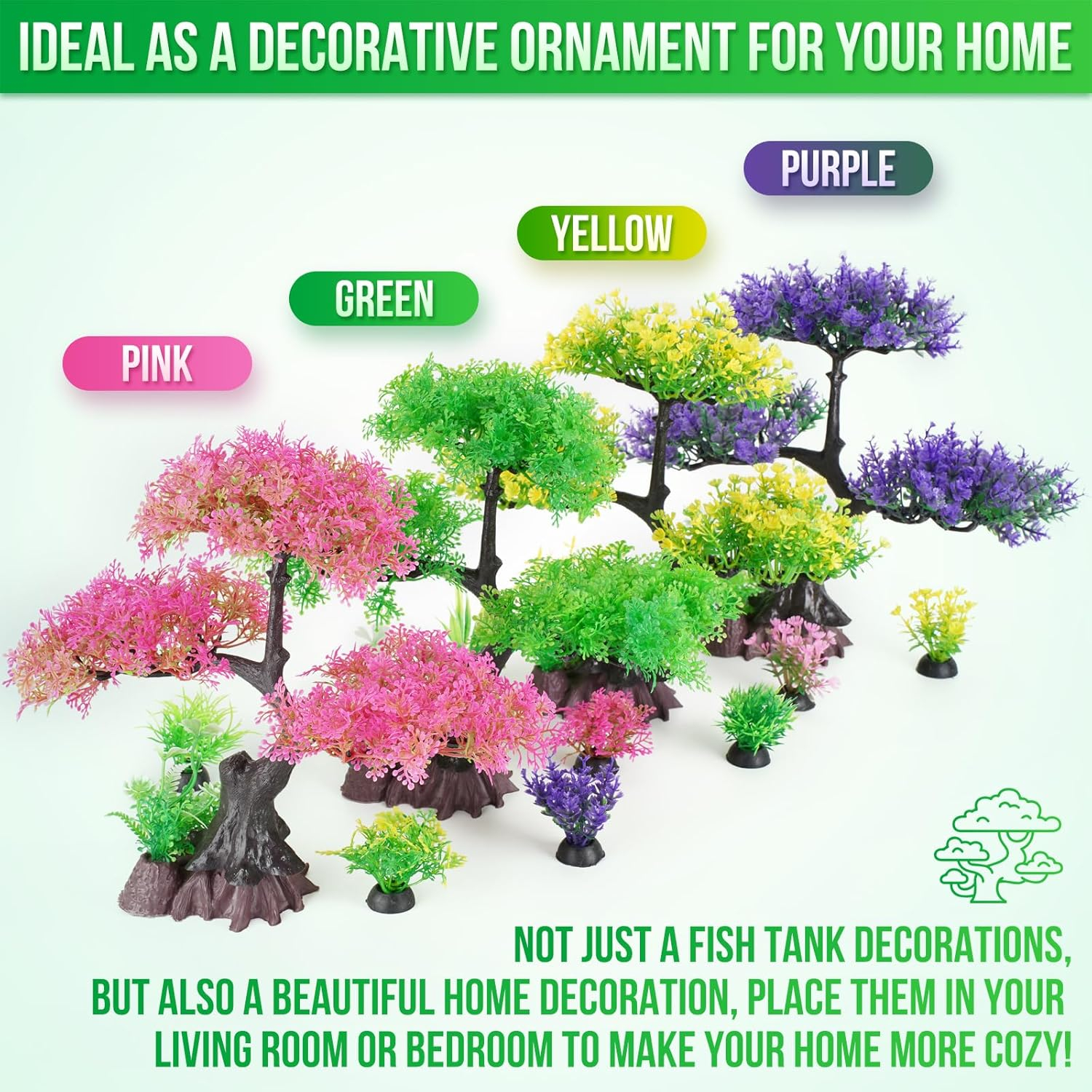 IDEAL AS A DECORATIVE ORNAMENT FOR YOUR HOME

PURPLE

YELLOW

GREEN

PINK

NOT JUST A FISH TANK DECORATIONS, BUT ALSO A BEAUTIFUL HOME DECORATION, PLACE THEM IN YOUR LIVING ROOM OR BEDROOM TO MAKE YOUR HOME MORE COZY!